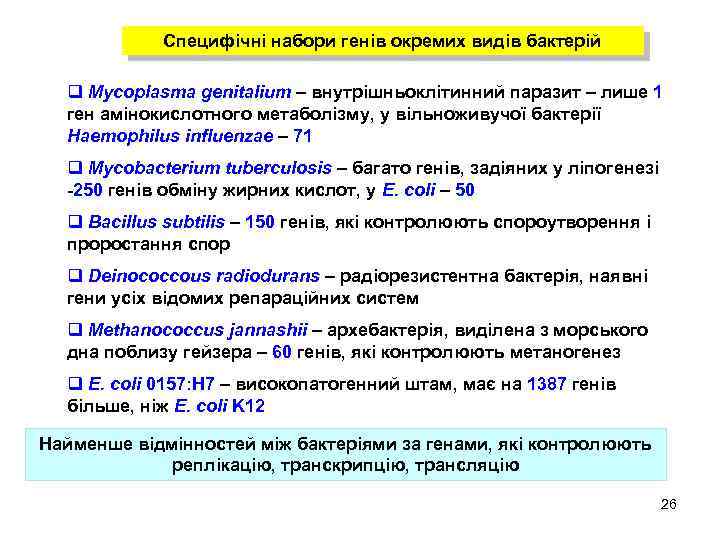 Специфічні набори генів окремих видів бактерій

❑ Mycoplasma genitalium – внутрішньоклітинний паразит – лише 1 ген амінокислотного метаболізму, у вільноживучої бактерії Haemophilus influenzae – 71

❑ Mycobacterium tuberculosis – багато генів, задіяних у ліпогенезі -250 генів обміну жирних кислот, у E. coli – 50

❑ Bacillus subtilis – 150 генів, які контролюють спороутворення і проростання спор

❑ Deinococcous radiodurans – радіорезистентна бактерія, наявні гени усіх відомих репараційних систем

❑ Methanococcus jannashii – архебактерія, виділена з морського дна поблизу гейзера – 60 генів, які контролюють метаногенез

❑ E. coli 0157:H7 – високопатогенний штам, має на 1387 генів більше, ніж E. coli K12

Найменше відмінностей між бактеріями за генами, які контролюють реплікацію, транскрипцію, трансляцію

26